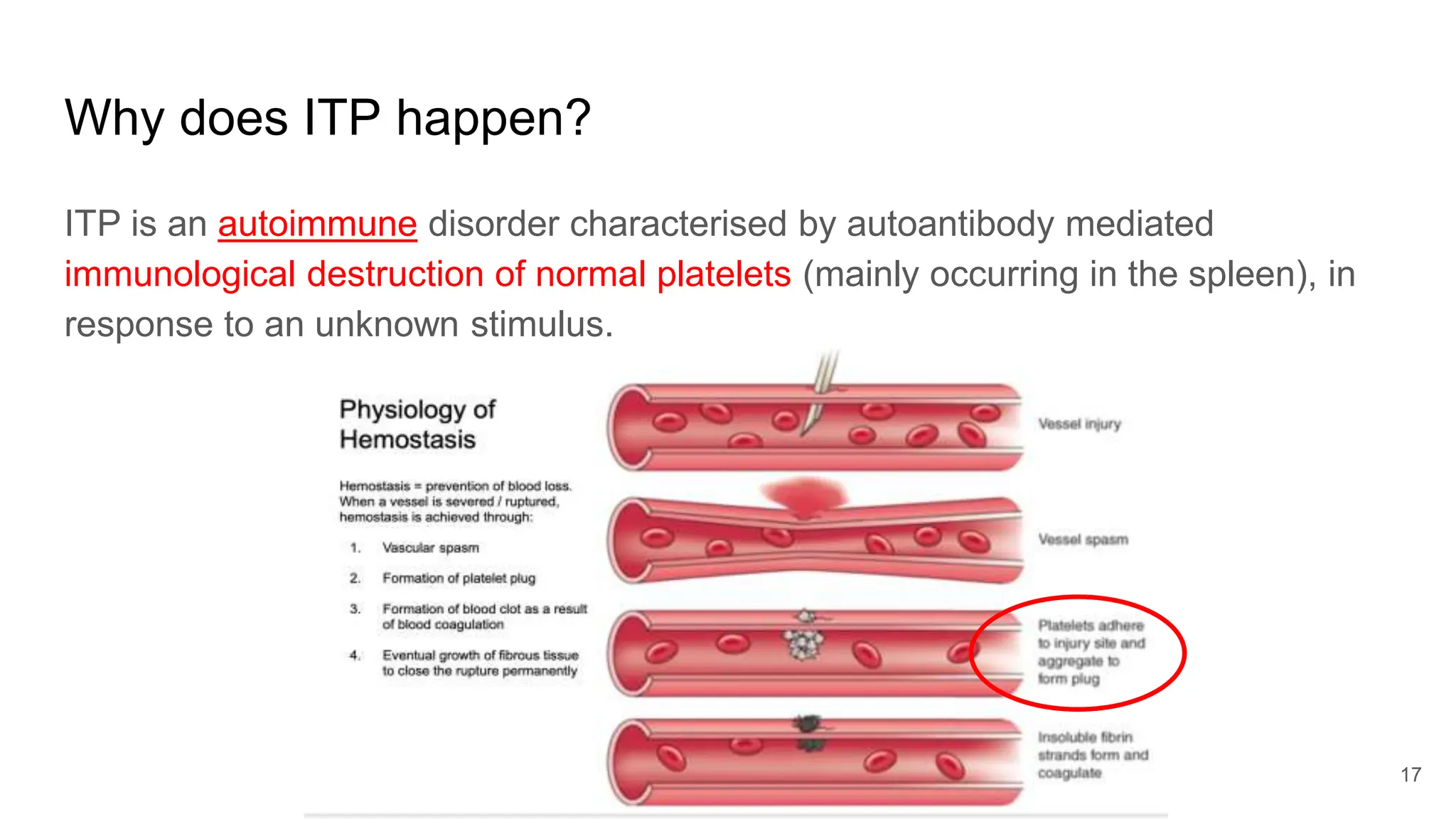 Why does ITP happen?

ITP is an autoimmune disorder characterised by autoantibody mediated immunological destruction of normal platelets (mainly occurring in the spleen), in response to an unknown stimulus.

Physiology of Hemostasis

Hemostasis = prevention of blood loss. When a vessel is severed / ruptured, hemostasis is achieved through:

1. Vascular spasm
2. Formation of platelet plug
3. Formation of blood clot as a result of blood coagulation
4. Eventual growth of fibrous tissue to close the rupture permanently

Vessel injury

Vessel spasm

Platelets adhere to injury site and aggregate to form plug

Insoluble fibrin strands form and coagulate

17